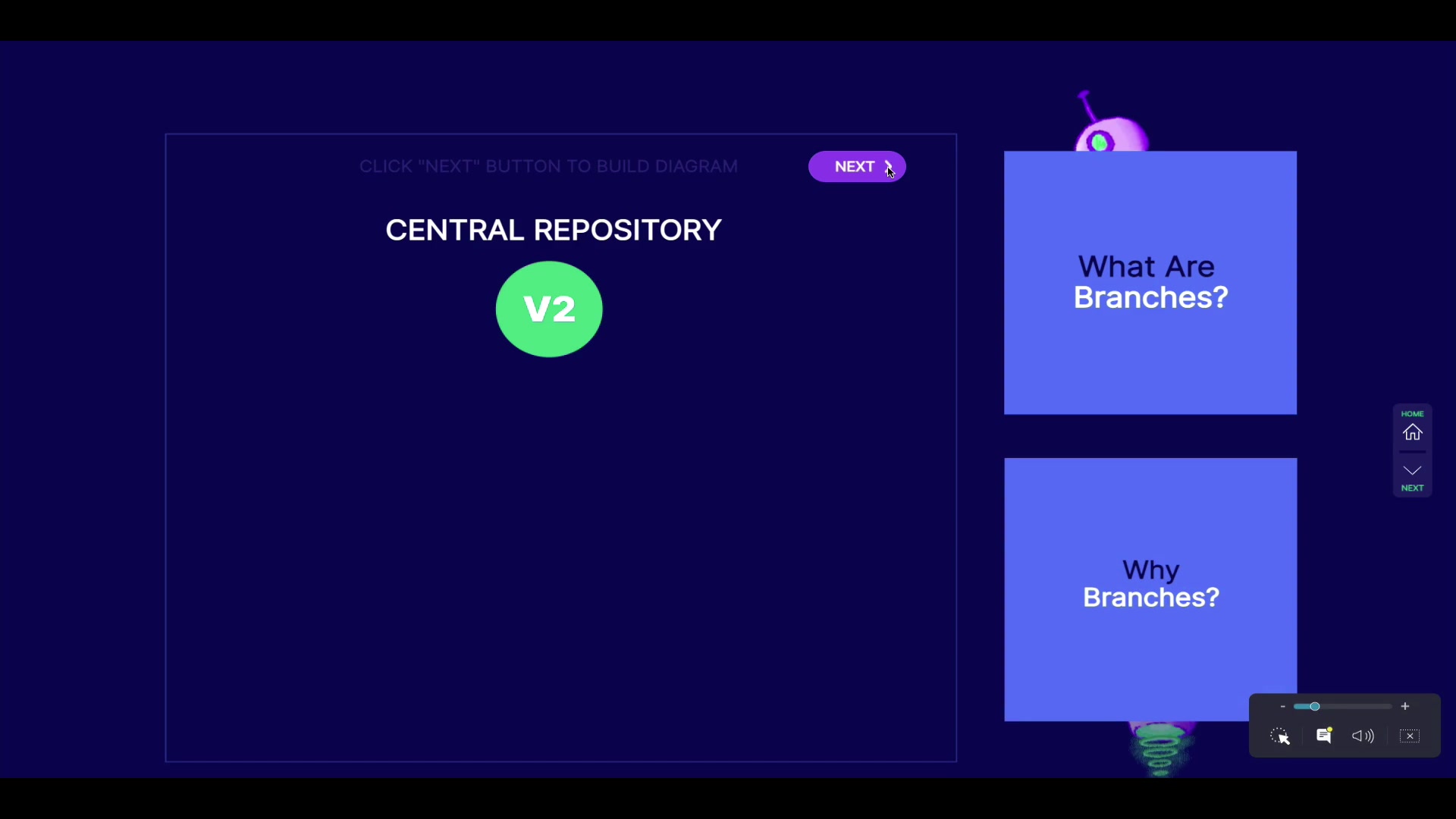 CLICK "NEXT" BUTTON TO BUILD DIAGRAM

NEXT

CENTRAL REPOSITORY

V2

What Are Branches?

Why Branches?

HOME

NEXT

-

+